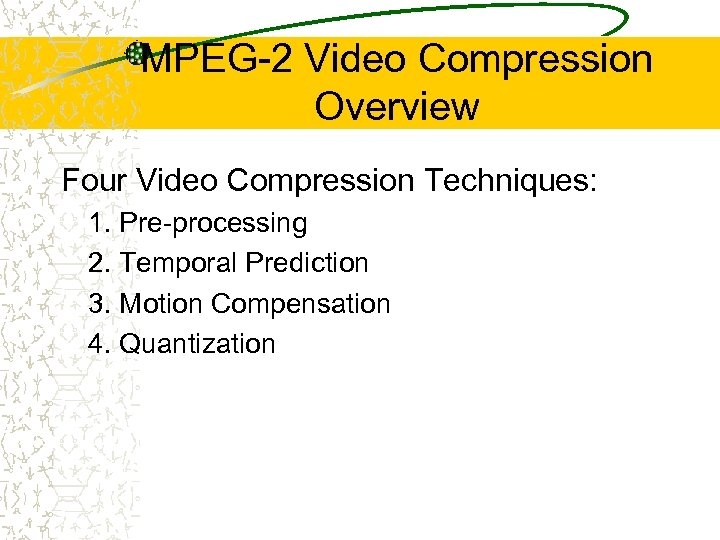 MPEG-2 Video Compression Overview

Four Video Compression Techniques:

1. Pre-processing
2. Temporal Prediction
3. Motion Compensation
4. Quantization